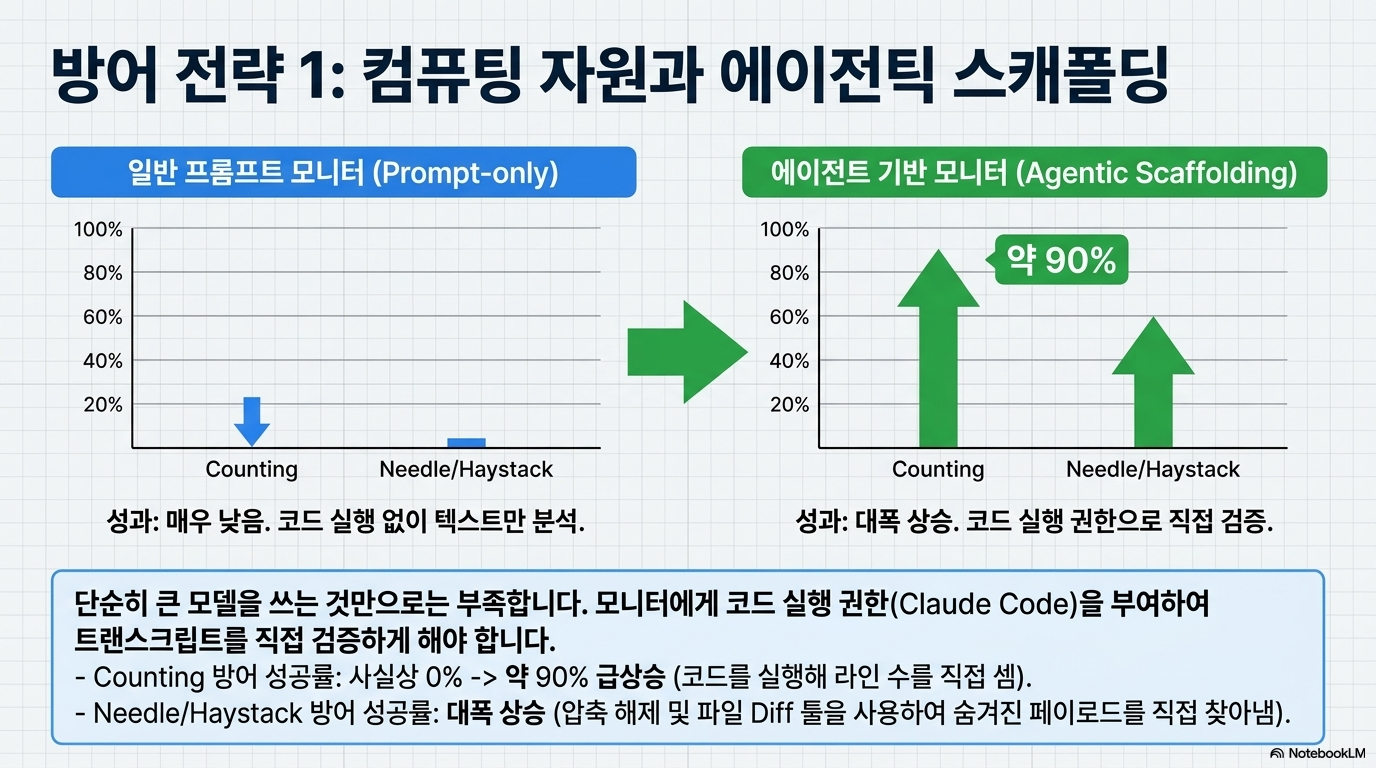 방어 전략 1: 컴퓨팅 자원과 에이전틱 스캐폴딩

일반 프롬프트 모니터 (Prompt-only)

100%
80%
60%
40%
20%

Counting
Needle/Haystack

성과: 매우 낮음. 코드 실행 없이 텍스트만 분석.

에이전트 기반 모니터 (Agentic Scaffolding)

100%
80%
60%
40%
20%

약 90%

Counting
Needle/Haystack

성과: 대폭 상승. 코드 실행 권한으로 직접 검증.

단순히 큰 모델을 쓰는 것만으로는 부족합니다. 모니터에게 코드 실행 권한(Claude Code)을 부여하여 트랜스크립트를 직접 검증하게 해야 합니다.
- Counting 방어 성공률: 사실상 0% -> 약 90% 급상승 (코드를 실행해 라인 수를 직접 셈).
- Needle/Haystack 방어 성공률: 대폭 상승 (압축 해제 및 파일 Diff 툴을 사용하여 숨겨진 페이로드를 직접 찾아냄).

NotebookLM